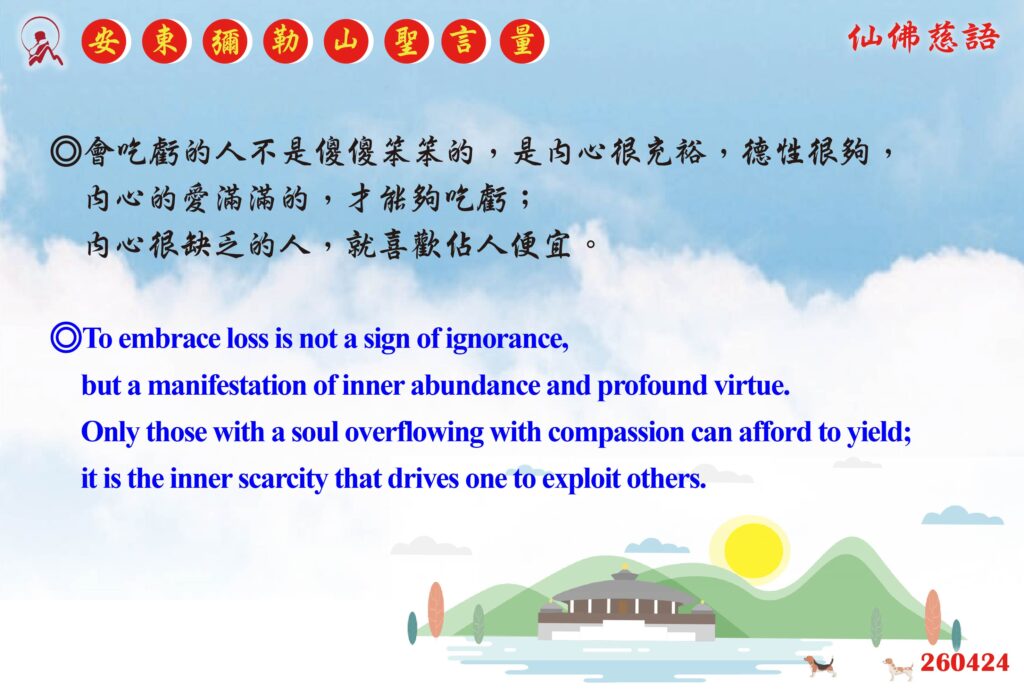 安東彌勒山聖言量

仙佛慈語

◎會吃虧的人不是傻傻笨笨的，是內心很充裕，德性很夠，內心的愛滿滿的，才能夠吃虧；內心很缺乏的人，就喜歡佔人便宜。

◎To embrace loss is not a sign of ignorance, but a manifestation of inner abundance and profound virtue. Only those with a soul overflowing with compassion can afford to yield; it is the inner scarcity that drives one to exploit others.

260424